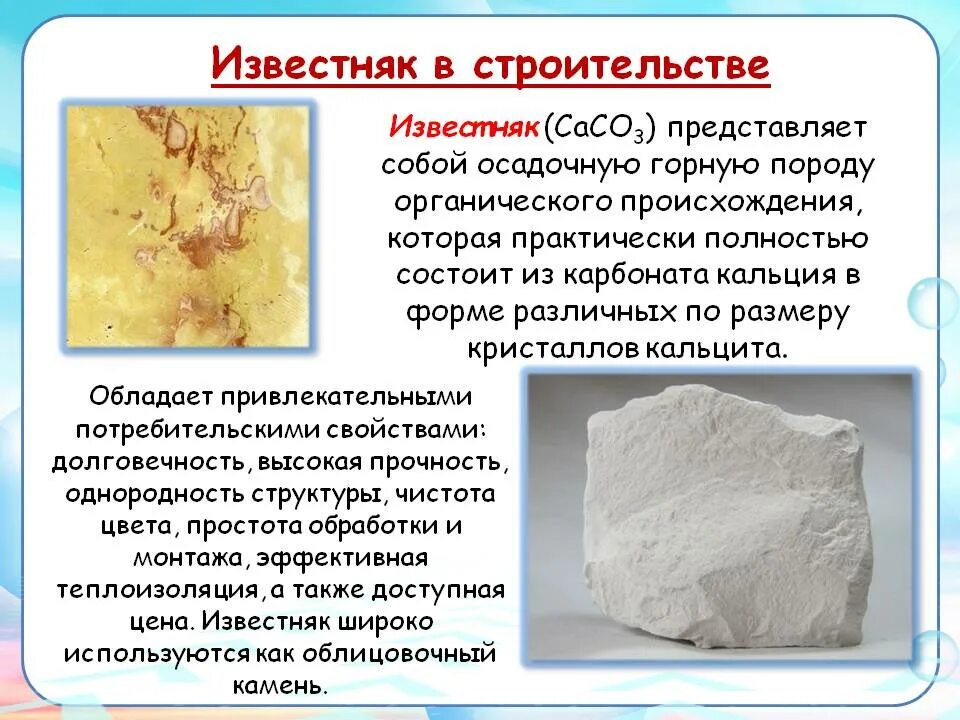 Известняк в строительстве

Известняк ($CaCO_3$) представляет собой осадочную горную породу органического происхождения, которая практически полностью состоит из карбоната кальция в форме различных по размеру кристаллов кальцита.

Обладает привлекательными потребительскими свойствами: долговечность, высокая прочность, однородность структуры, чистота цвета, простота обработки и монтажа, эффективная теплоизоляция, а также доступная цена. Известняк широко используются как облицовочный камень.